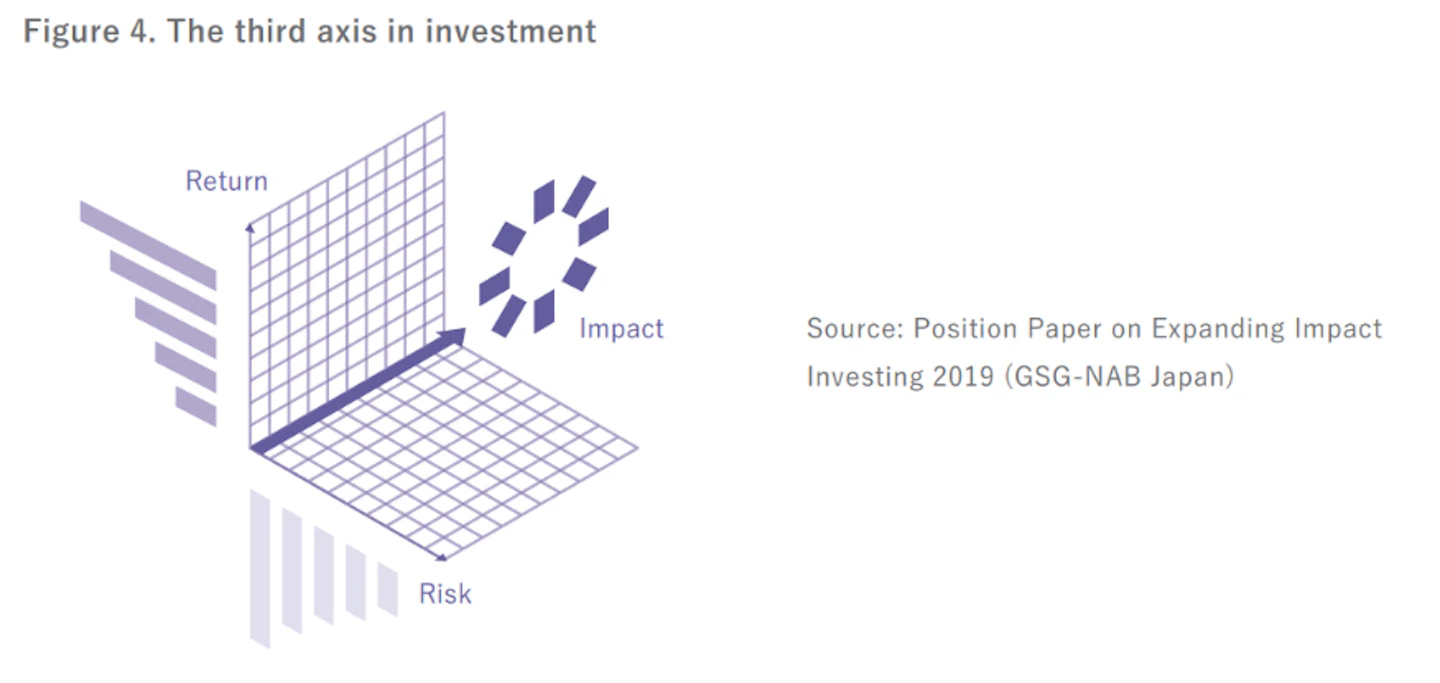 Figure 4. The third axis in investment

Return

Impact

Risk

Source: Position Paper on Expanding Impact Investing 2019 (GSG-NAB Japan)